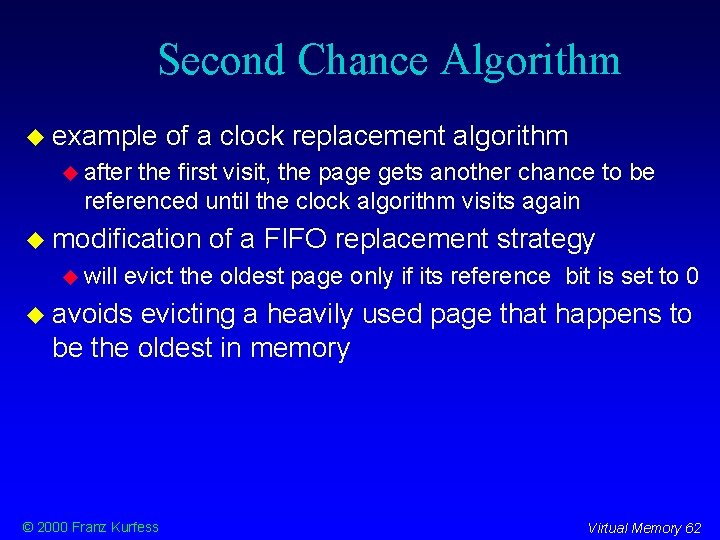 Second Chance Algorithm

example of a clock replacement algorithm

after the first visit, the page gets another chance to be referenced until the clock algorithm visits again

modification of a FIFO replacement strategy

will evict the oldest page only if its reference bit is set to 0

avoids evicting a heavily used page that happens to be the oldest in memory

© 2000 Franz Kurfess

Virtual Memory 62